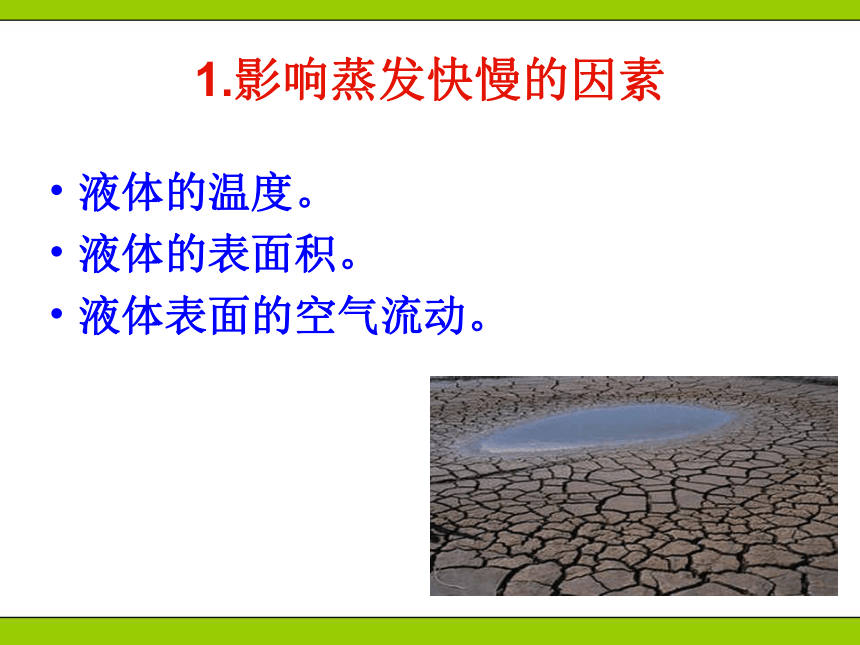 1.影响蒸发快慢的因素

• 液体的温度。
• 液体的表面积。
• 液体表面的空气流动。